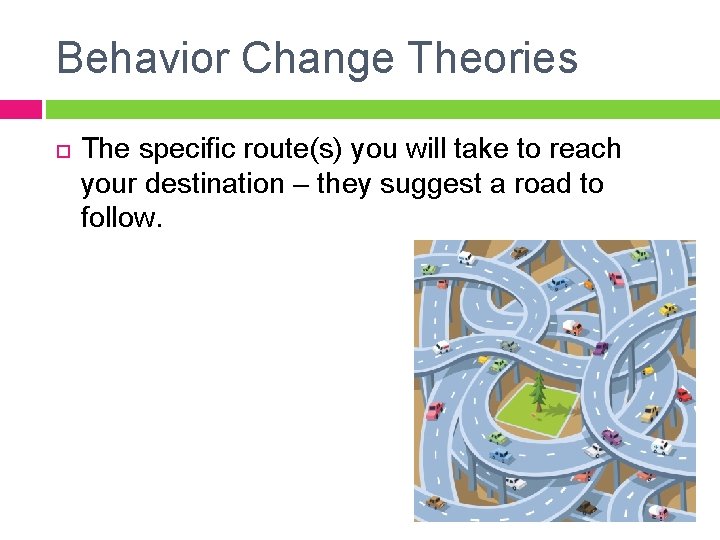 Behavior Change Theories

The specific route(s) you will take to reach your destination – they suggest a road to follow.